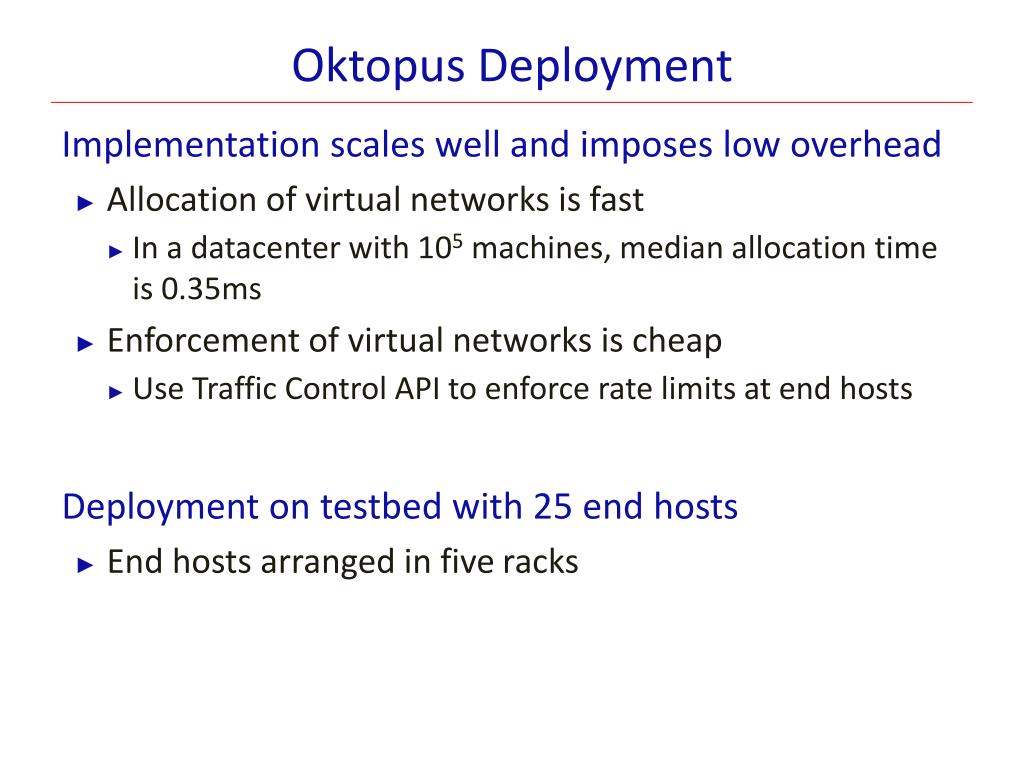 Oktopus Deployment

Implementation scales well and imposes low overhead

► Allocation of virtual networks is fast

► In a datacenter with $10^5$ machines, median allocation time is 0.35ms

► Enforcement of virtual networks is cheap

► Use Traffic Control API to enforce rate limits at end hosts

Deployment on testbed with 25 end hosts

► End hosts arranged in five racks